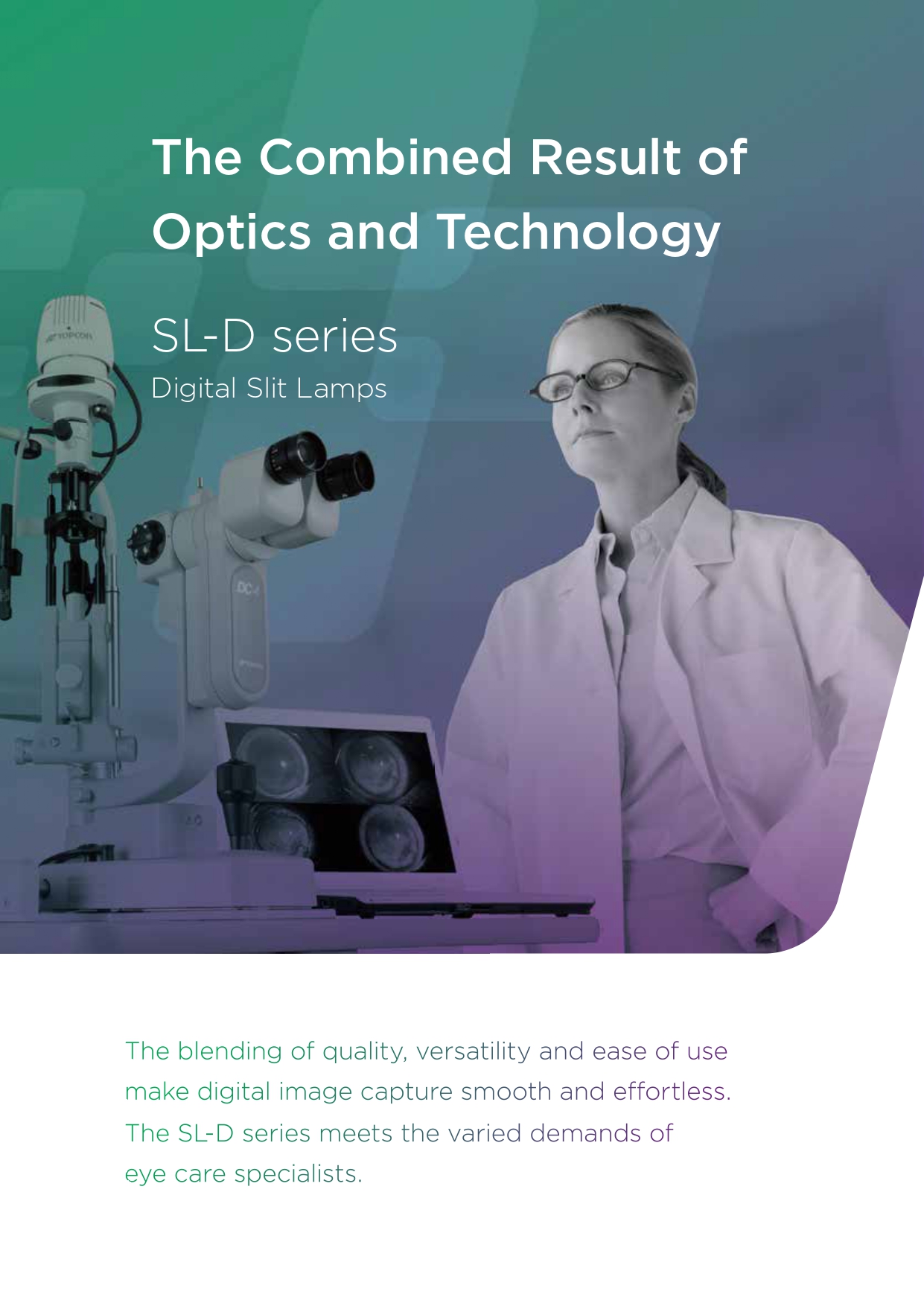 The Combined Result of Optics and Technology

SL-D series
Digital Slit Lamps

TOPCON

DC-4

The blending of quality, versatility and ease of use make digital image capture smooth and effortless. The SL-D series meets the varied demands of eye care specialists.